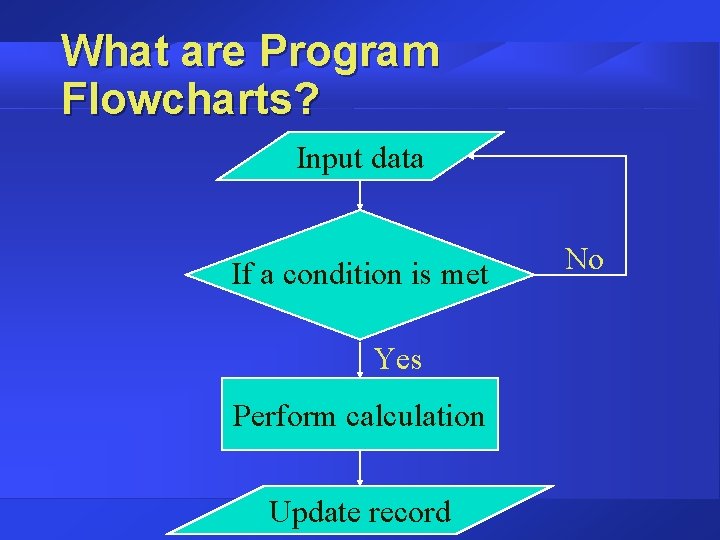 What are Program Flowcharts?

Input data

If a condition is met

No

Yes

Perform calculation

Update record